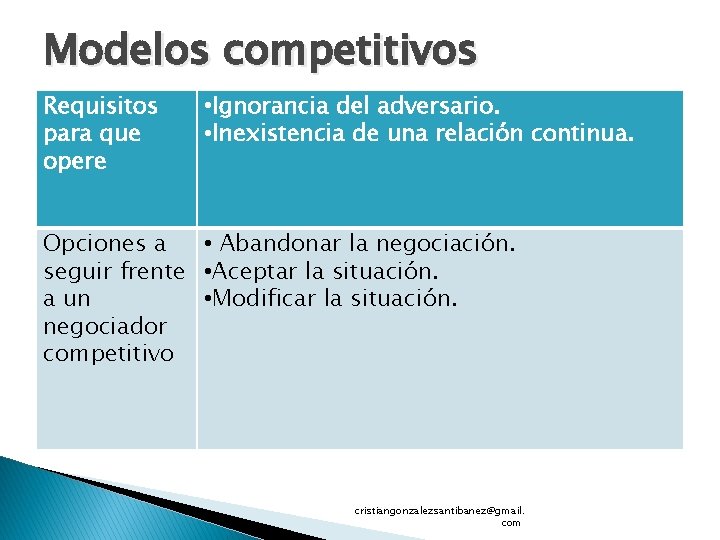 Modelos competitivos

| Requisitos para que opere | •Ignorancia del adversario. •Inexistencia de una relación continua. |
|---|---|
| Opciones a seguir frente a un negociador competitivo | • Abandonar la negociación. •Aceptar la situación. •Modificar la situación. |

cristiangonzalezsantibanez@gmail.com